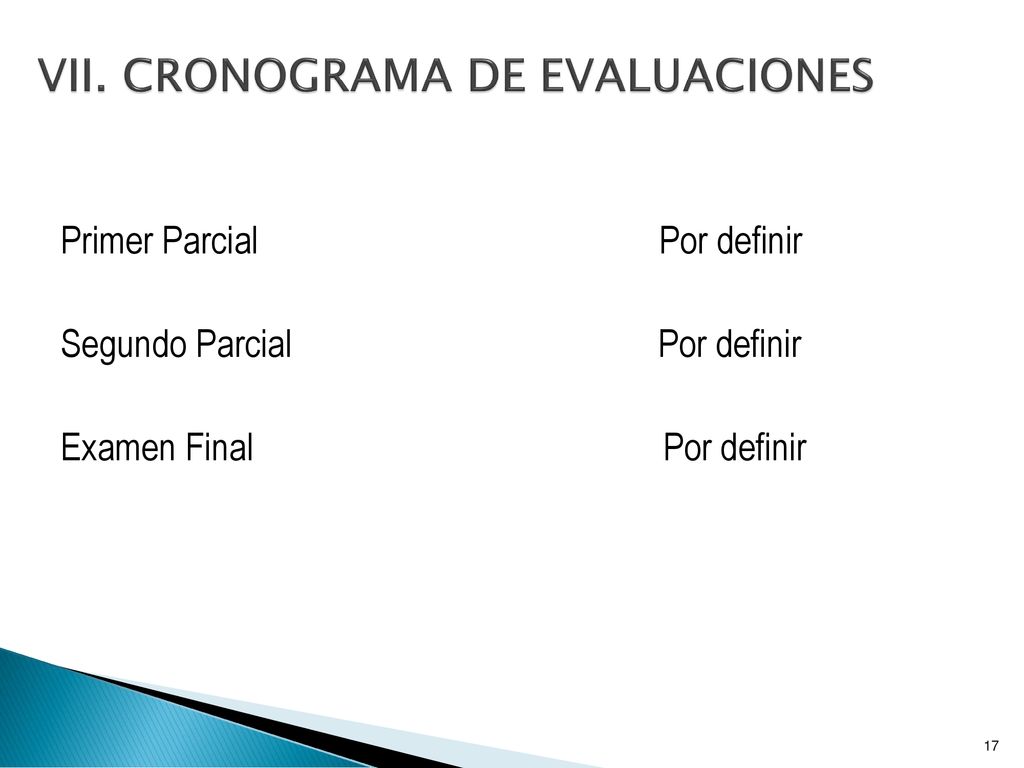 VII. CRONOGRAMA DE EVALUACIONES

Primer Parcial Por definir

Segundo Parcial Por definir

Examen Final Por definir

17